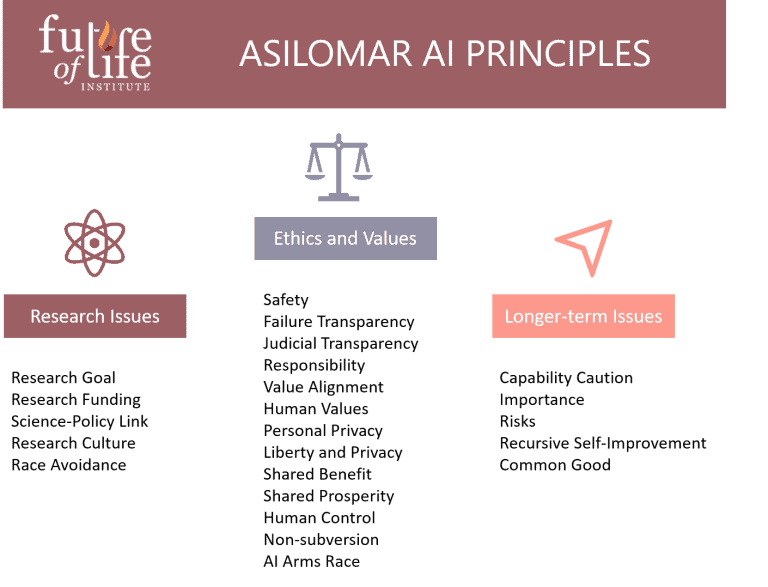 future of life INSTITUTE

ASILOMAR AI PRINCIPLES

Research Issues

Research Goal
Research Funding
Science-Policy Link
Research Culture
Race Avoidance

Ethics and Values

Safety
Failure Transparency
Judicial Transparency
Responsibility
Value Alignment
Human Values
Personal Privacy
Liberty and Privacy
Shared Benefit
Shared Prosperity
Human Control
Non-subversion
AI Arms Race

Longer-term Issues

Capability Caution
Importance
Risks
Recursive Self-Improvement
Common Good